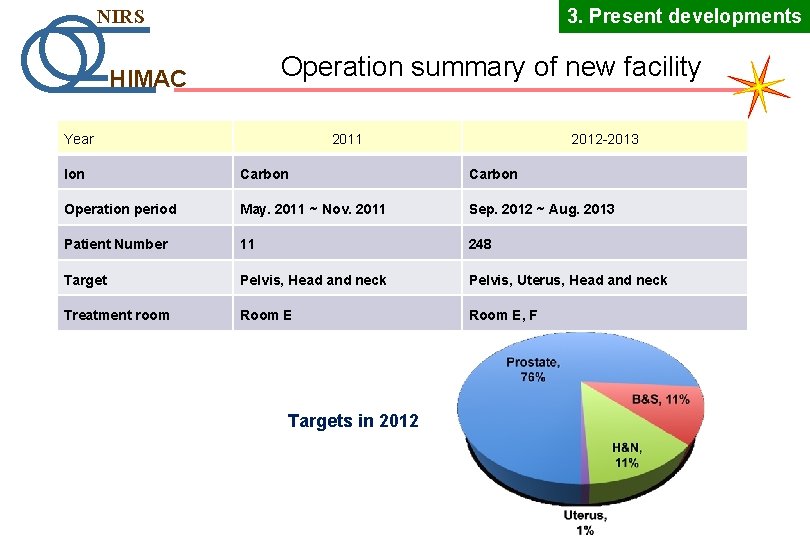 NIRS
HIMAC

3. Present developments

Operation summary of new facility

| Year | 2011 | 2012-2013 |
|---|---|---|
| Ion | Carbon | Carbon |
| Operation period | May. 2011 ~ Nov. 2011 | Sep. 2012 ~ Aug. 2013 |
| Patient Number | 11 | 248 |
| Target | Pelvis, Head and neck | Pelvis, Uterus, Head and neck |
| Treatment room | Room E | Room E, F |

Targets in 2012

Prostate, 76%
B&S, 11%
H&N, 11%
Uterus, 1%